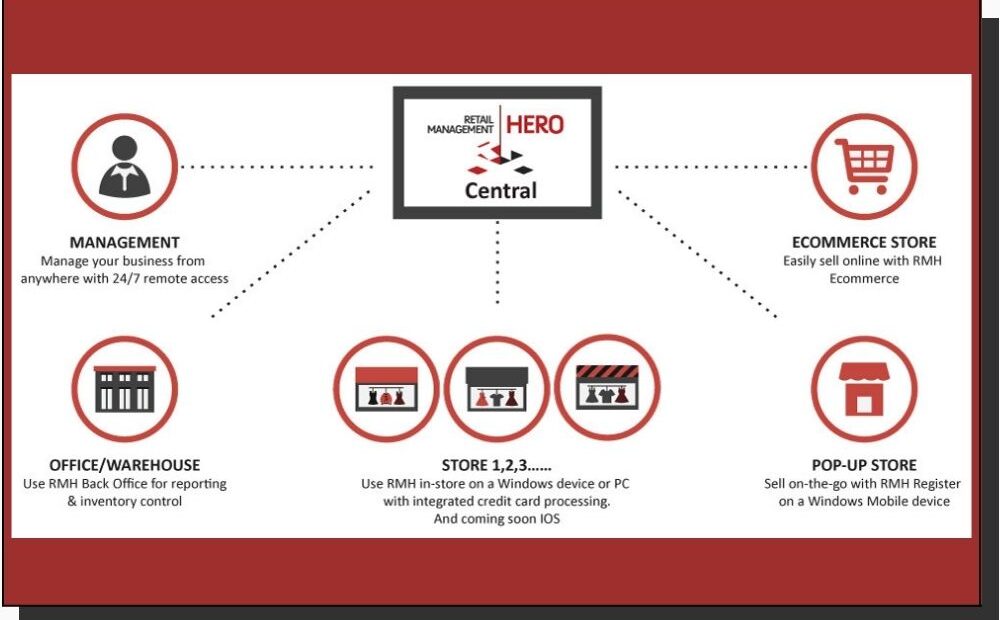 RETAIL MANAGEMENT HERO

Central

MANAGEMENT
Manage your business from anywhere with 24/7 remote access

ECOMMERCE STORE
Easily sell online with RMH Ecommerce

OFFICE/WAREHOUSE
Use RMH Back Office for reporting & inventory control

STORE 1,2,3......
Use RMH in-store on a Windows device or PC with integrated credit card processing. And coming soon IOS

POP-UP STORE
Sell on-the-go with RMH Register on a Windows Mobile device